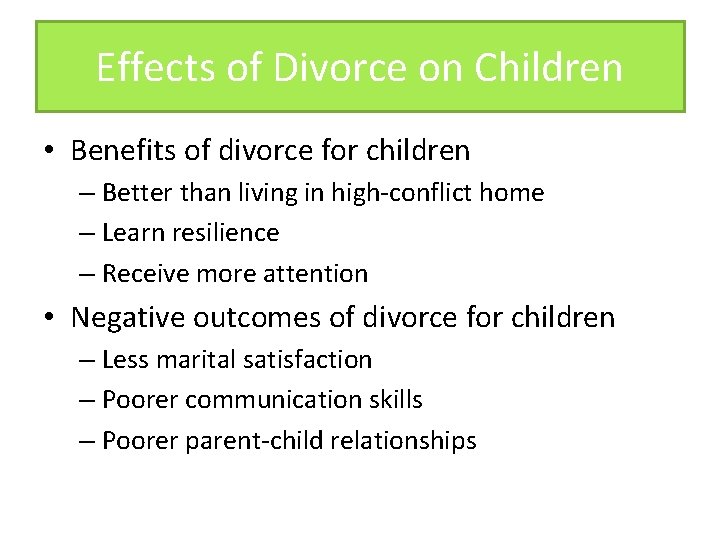 Effects of Divorce on Children

• Benefits of divorce for children
– Better than living in high-conflict home
– Learn resilience
– Receive more attention

• Negative outcomes of divorce for children
– Less marital satisfaction
– Poorer communication skills
– Poorer parent-child relationships